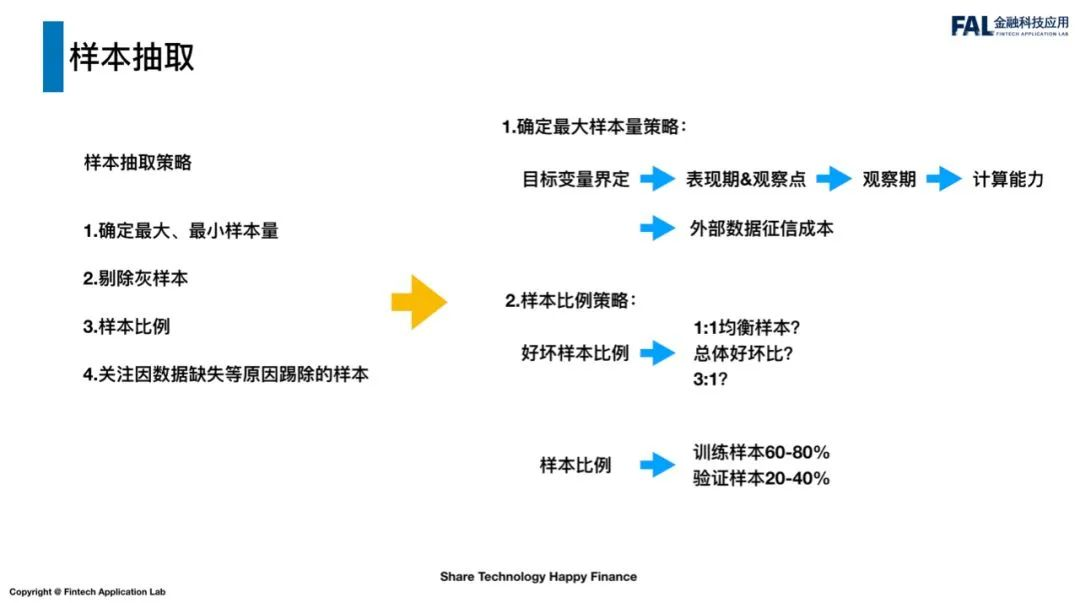 样本抽取

FAL 金融科技应用
FINTECH APPLICATION LAB

样本抽取策略

1.确定最大、最小样本量

2.剔除灰样本

3.样本比例

4.关注因数据缺失等原因踢除的样本

1.确定最大样本量策略：

目标变量界定 表现期&观察点 观察期 计算能力

外部数据征信成本

2.样本比例策略：

好坏样本比例 1:1均衡样本？ 总体好坏比？ 3:1？

样本比例 训练样本60-80% 验证样本20-40%

Share Technology Happy Finance

Copyright @ Fintech Application Lab